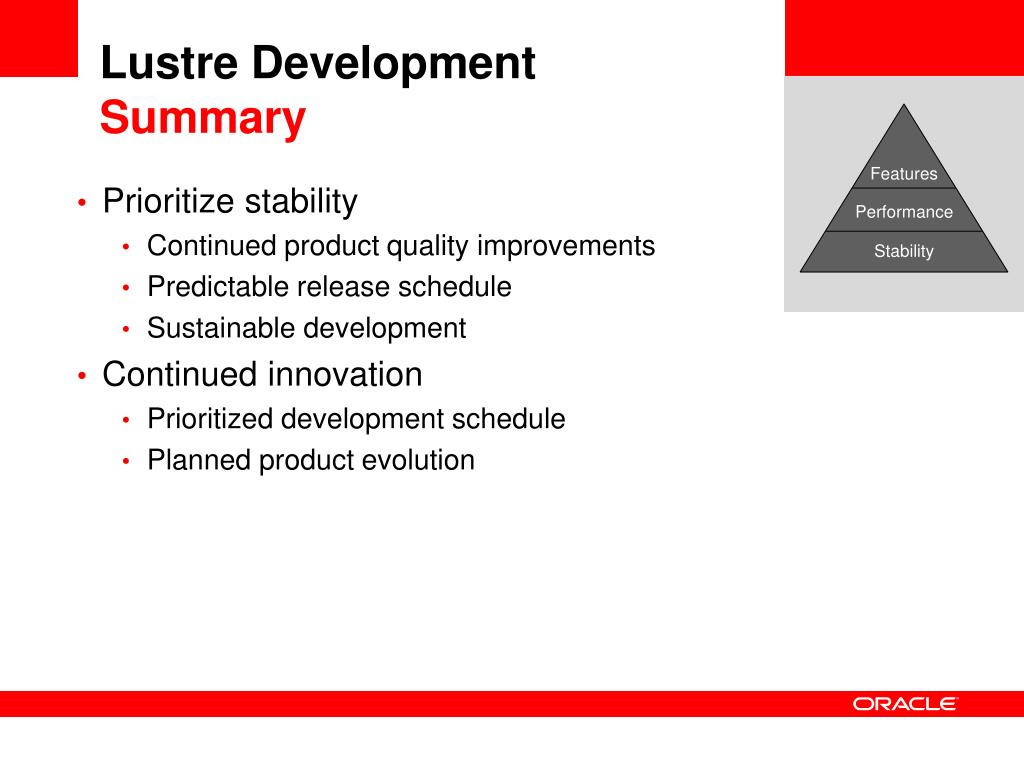 Lustre Development
Summary

• Prioritize stability
  • Continued product quality improvements
  • Predictable release schedule
  • Sustainable development
• Continued innovation
  • Prioritized development schedule
  • Planned product evolution

Features
Performance
Stability

ORACLE